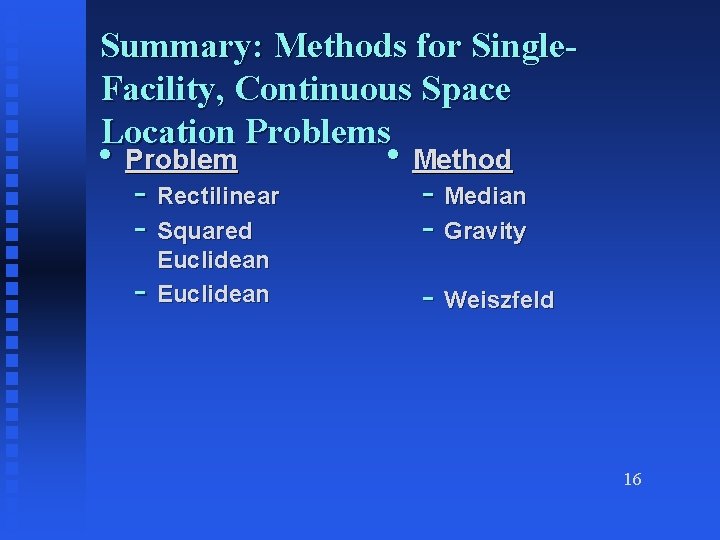 Summary: Methods for Single-Facility, Continuous Space Location Problems

• Problem
– Rectilinear
– Squared Euclidean
– Euclidean

• Method
– Median
– Gravity
– Weiszfeld

16